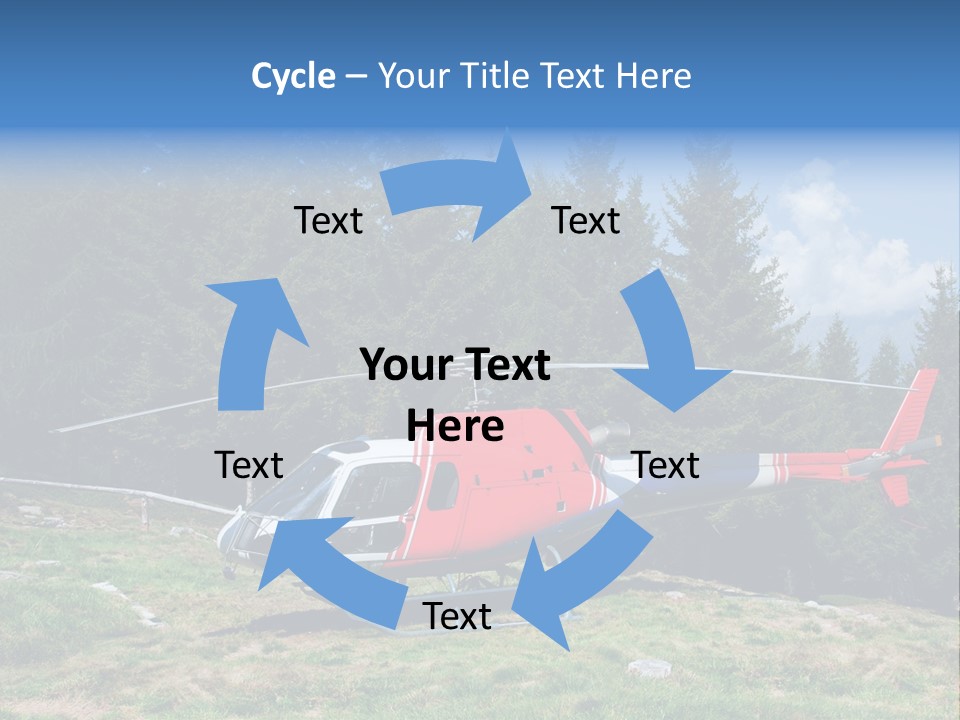 Cycle – Your Title Text Here

Text

Text

Your Text Here

Text

Text

Text